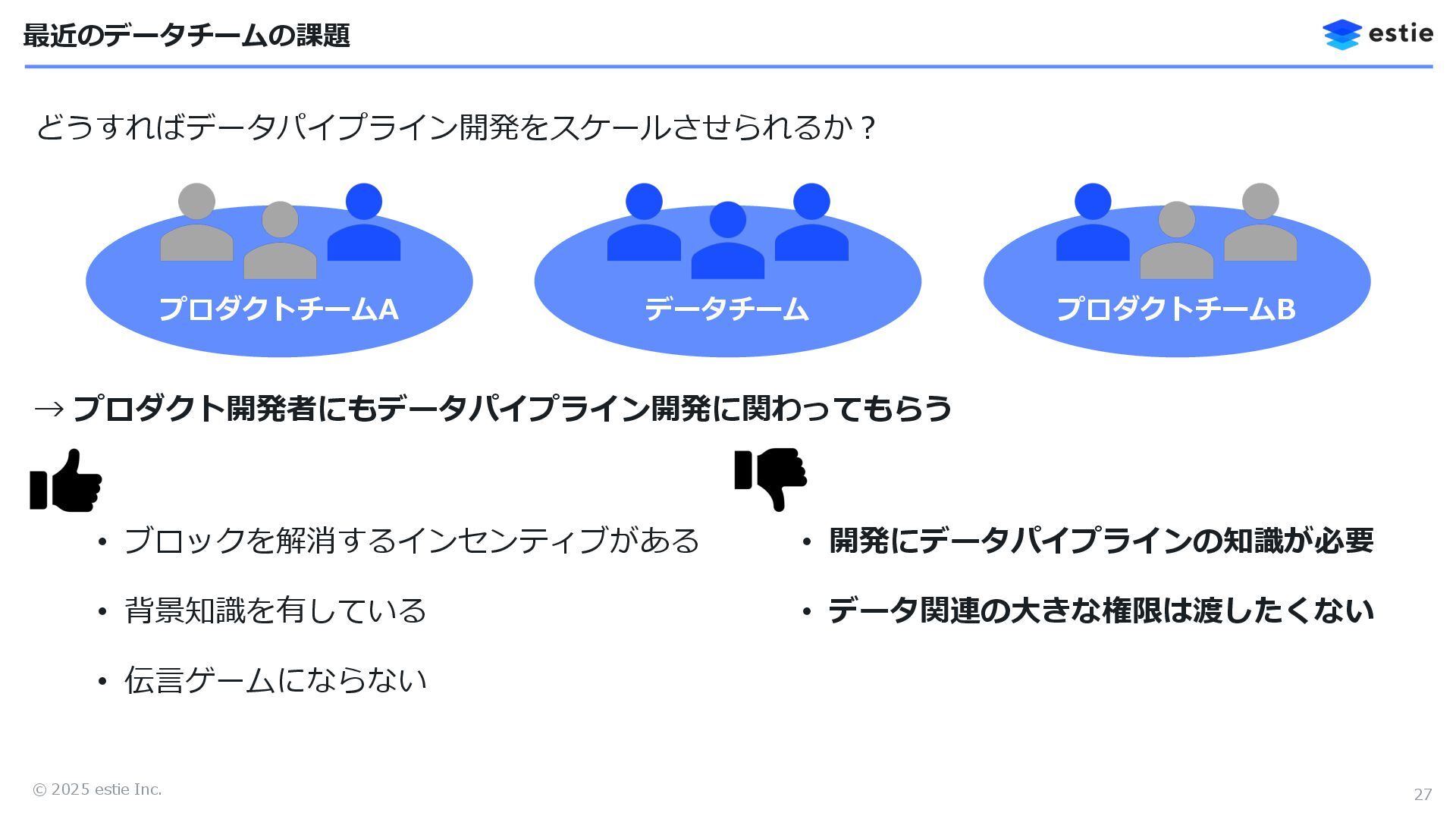 最近のデータチームの課題

estie

どうすればデータパイプライン開発をスケールさせられるか？

プロダクトチームA

データチーム

プロダクトチームB

→ プロダクト開発者にもデータパイプライン開発に関わってもらう

• ブロックを解消するインセンティブがある
• 背景知識を有している
• 伝言ゲームにならない

• 開発にデータパイプラインの知識が必要
• データ関連の大きな権限は渡したくない

© 2025 estie Inc.

27